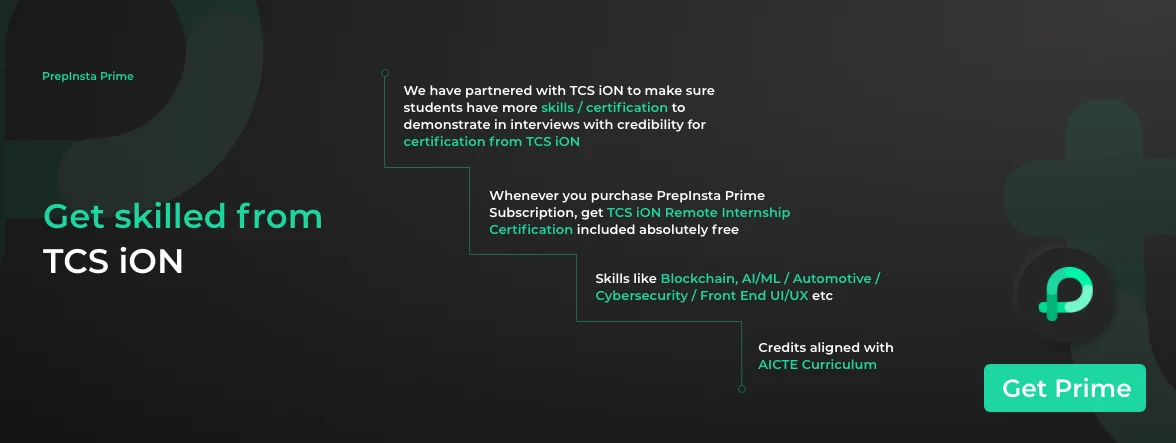 PrepInsta Prime

Get skilled from TCS iON

We have partnered with TCS iON to make sure students have more skills / certification to demonstrate in interviews with credibility for certification from TCS iON

Whenever you purchase PrepInsta Prime Subscription, get TCS iON Remote Internship Certification included absolutely free

Skills like Blockchain, AI/ML / Automotive / Cybersecurity / Front End UI/UX etc

Credits aligned with AICTE Curriculum

Get Prime